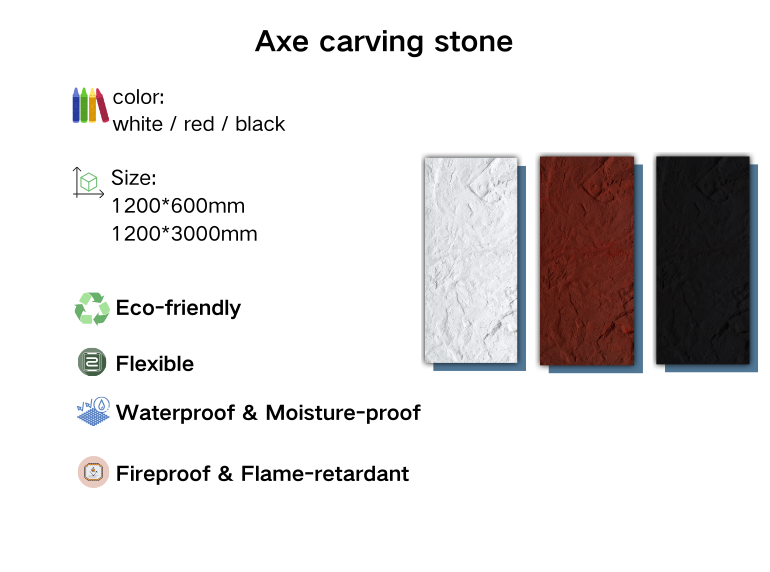 Axe carving stone

color:
white / red / black

Size:
1200*600mm
1200*3000mm

Eco-friendly

Flexible

Waterproof & Moisture-proof

Fireproof & Flame-retardant